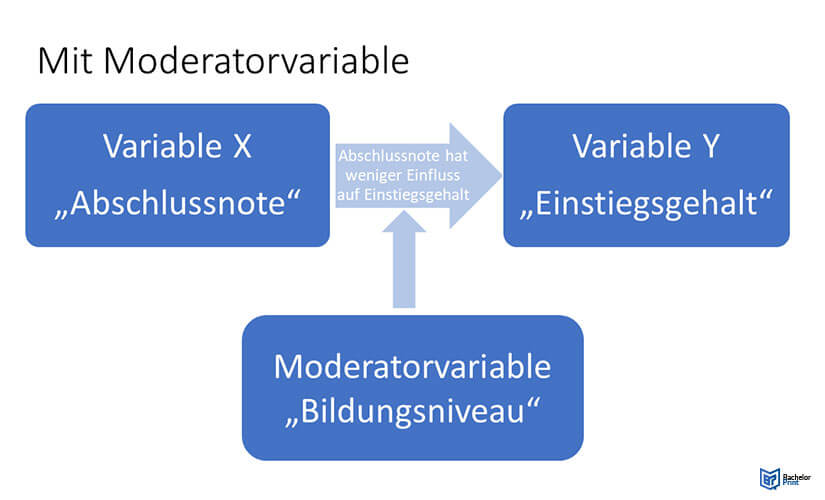 Mit Moderatorvariable

Variable X
„Abschlussnote“

Abschlussnote hat weniger Einfluss auf Einstiegsgehalt

Variable Y
„Einstiegsgehalt“

Moderatorvariable
„Bildungsniveau“

Bachelor Print